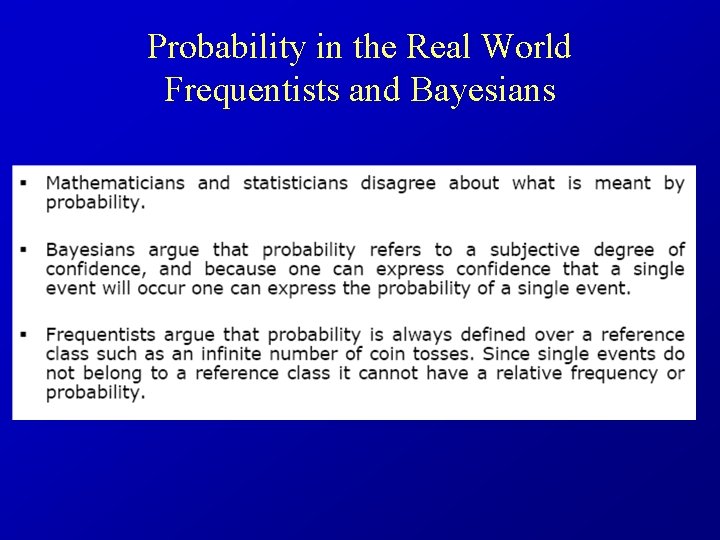 Probability in the Real World
Frequentists and Bayesians

▪ Mathematicians and statisticians disagree about what is meant by probability.

▪ Bayesians argue that probability refers to a subjective degree of confidence, and because one can express confidence that a single event will occur one can express the probability of a single event.

▪ Frequentists argue that probability is always defined over a reference class such as an infinite number of coin tosses. Since single events do not belong to a reference class it cannot have a relative frequency or probability.